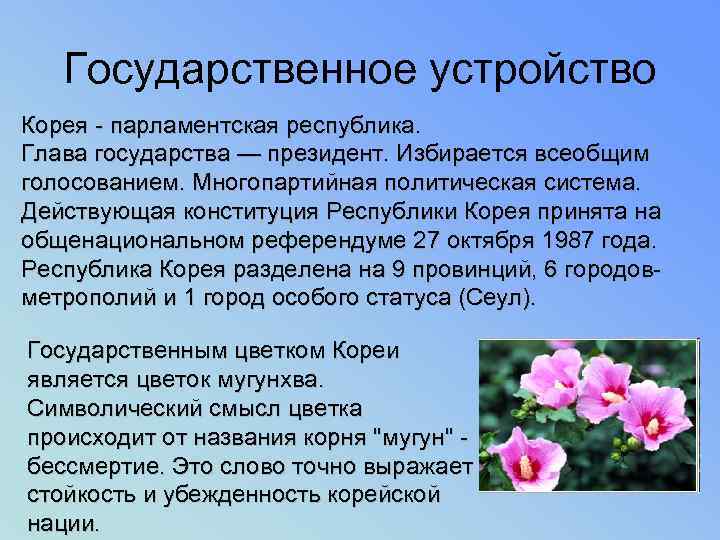 Государственное устройство

Корея - парламентская республика.
Глава государства — президент. Избирается всеобщим голосованием. Многопартийная политическая система.
Действующая конституция Республики Корея принята на общенациональном референдуме 27 октября 1987 года.
Республика Корея разделена на 9 провинций, 6 городов-метрополий и 1 город особого статуса (Сеул).

Государственным цветком Кореи является цветок мугунхва. Символический смысл цветка происходит от названия корня "мугун" - бессмертие. Это слово точно выражает стойкость и убежденность корейской нации.